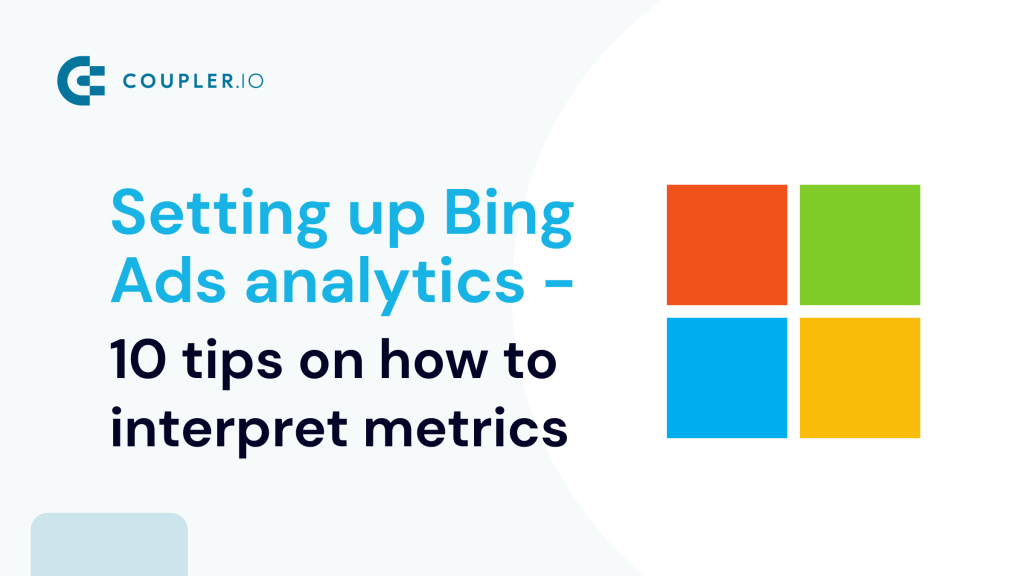 COUPLER.IO

Setting up Bing Ads analytics - 10 tips on how to interpret metrics